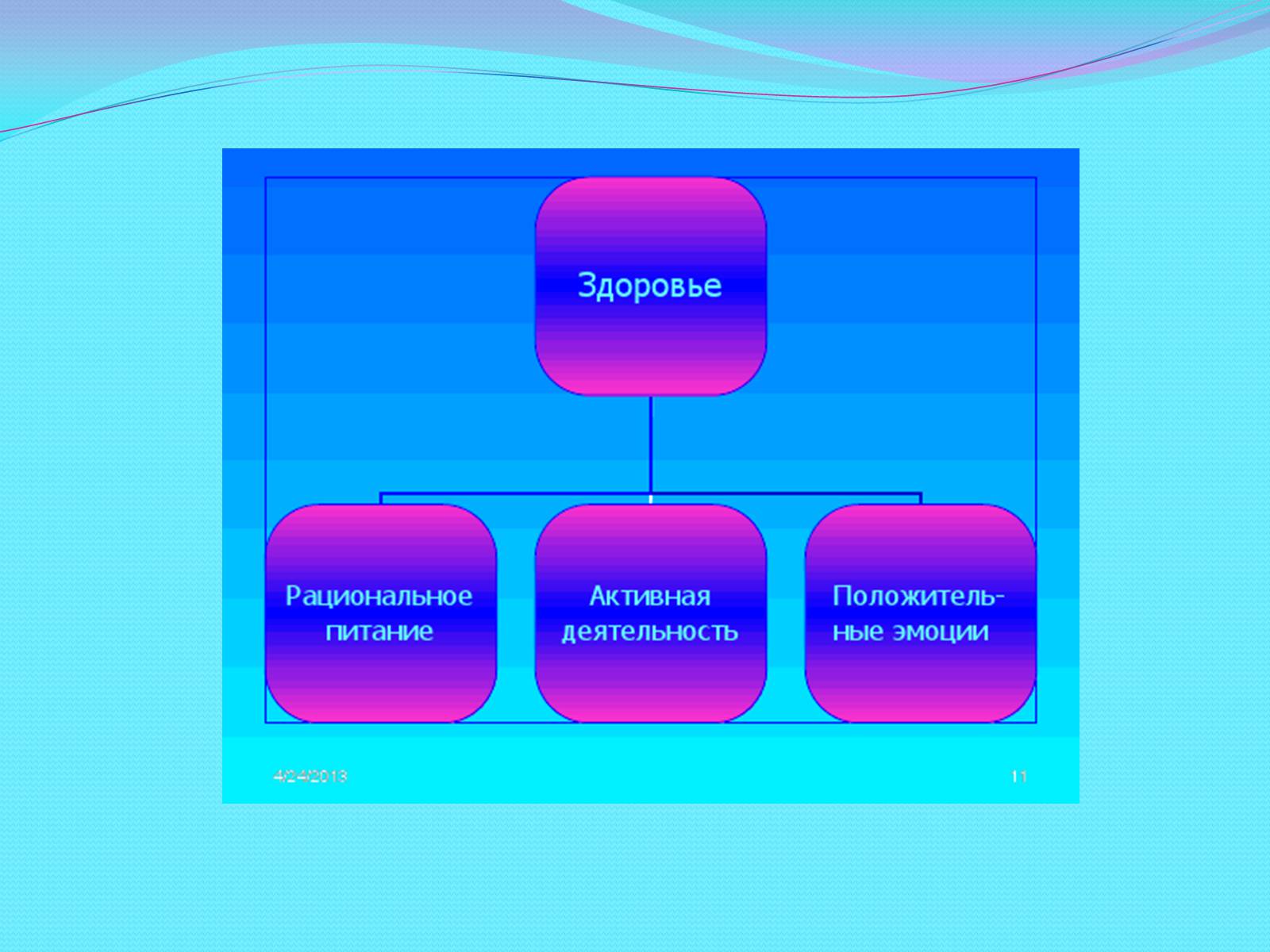 Здоровье

Рациональное питание

Активная деятельность

Положительные эмоции

4/24/2013

11